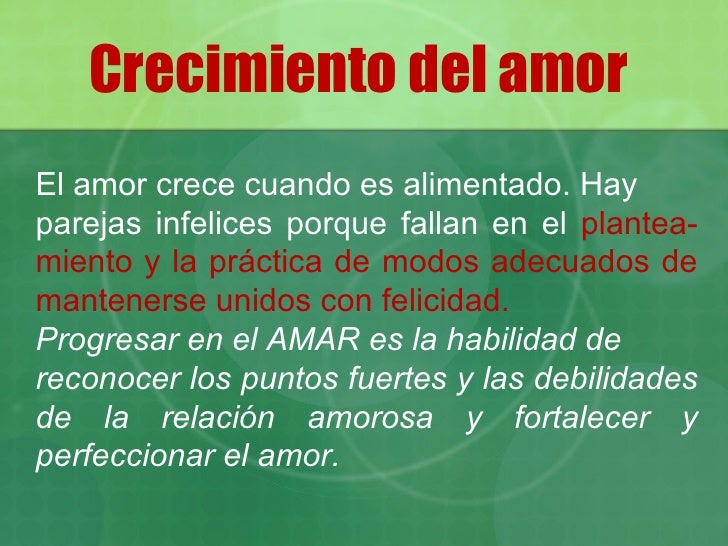 Crecimiento del amor

El amor crece cuando es alimentado. Hay parejas infelices porque fallan en el planteamiento y la práctica de modos adecuados de mantenerse unidos con felicidad.
Progresar en el AMAR es la habilidad de reconocer los puntos fuertes y las debilidades de la relación amorosa y fortalecer y perfeccionar el amor.